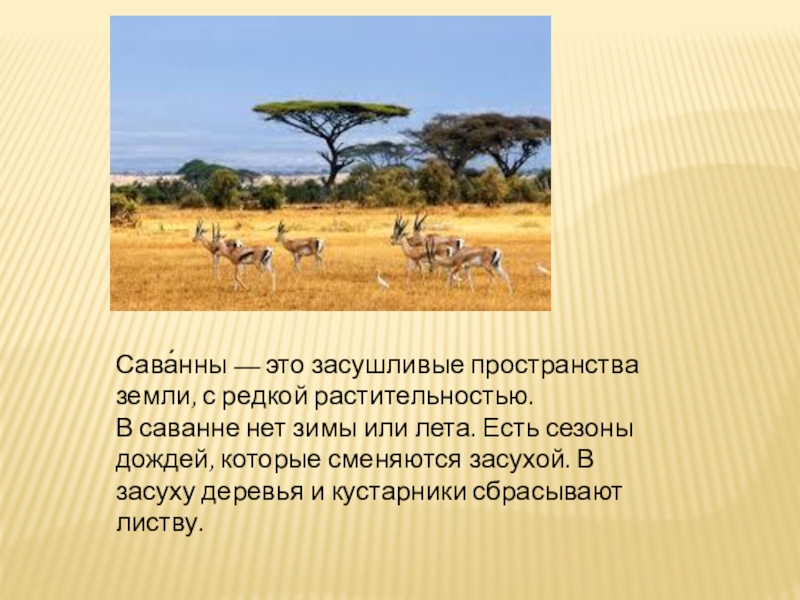 Сава́нны — это засушливые пространства земли, с редкой растительностью.
В саванне нет зимы или лета. Есть сезоны дождей, которые сменяются засухой. В засуху деревья и кустарники сбрасывают листву.